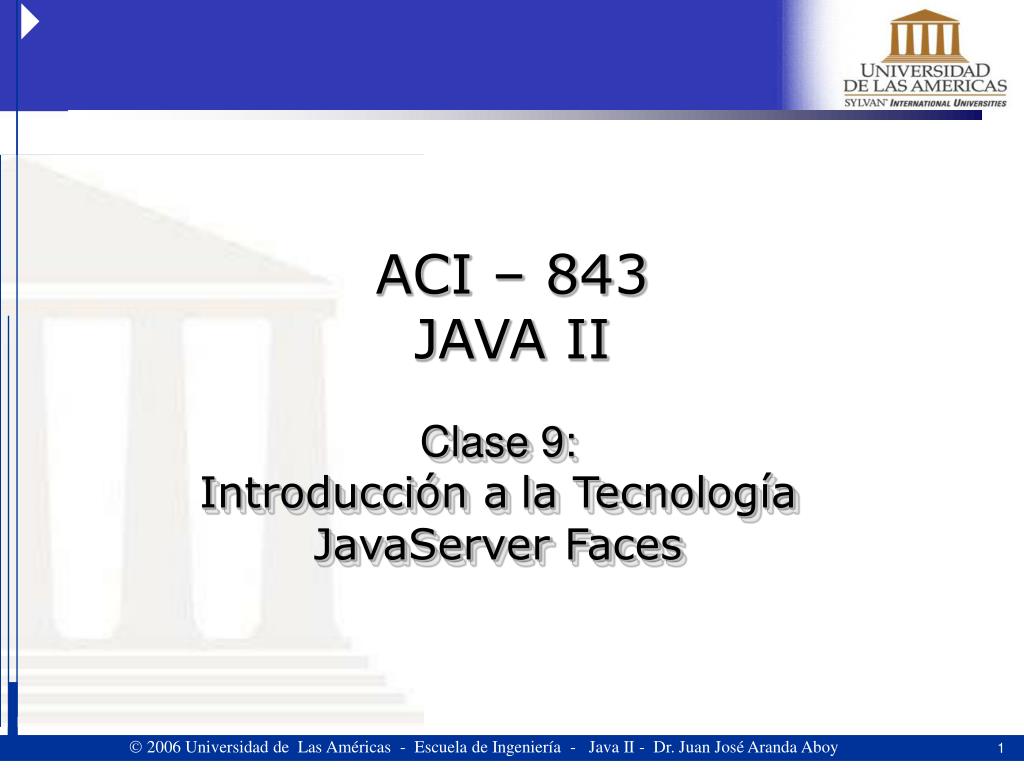 UNIVERSIDAD
DE LAS AMERICAS
SYLVAN INTERNATIONAL UNIVERSITIES

ACI – 843
JAVA II

Clase 9:
Introducción a la Tecnología JavaServer Faces

© 2006 Universidad de Las Américas - Escuela de Ingeniería - Java II - Dr. Juan José Aranda Aboy

1